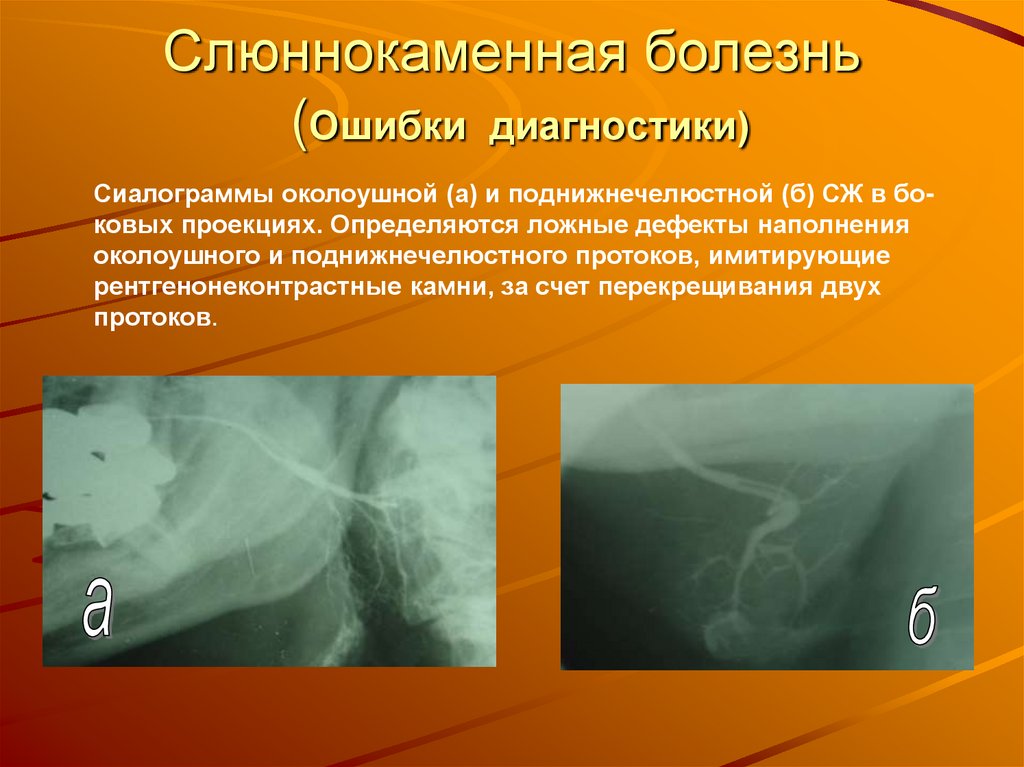 Слюннокаменная болезнь (Ошибки диагностики)

Сиалограммы околоушной (а) и поднижнечелюстной (б) СЖ в боковых проекциях. Определяются ложные дефекты наполнения околоушного и поднижнечелюстного протоков, имитирующие рентгенонеконтрастные камни, за счет перекрещивания двух протоков.

а

б